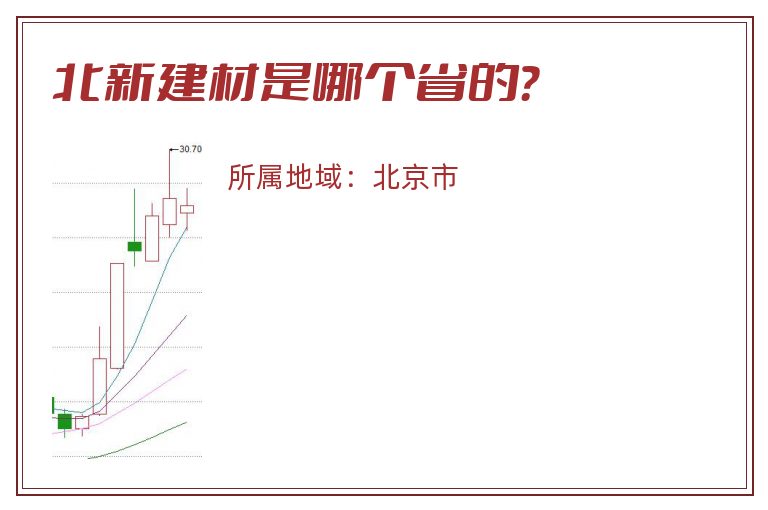 北新建材是哪个省的?

30.70

所属地域：北京市